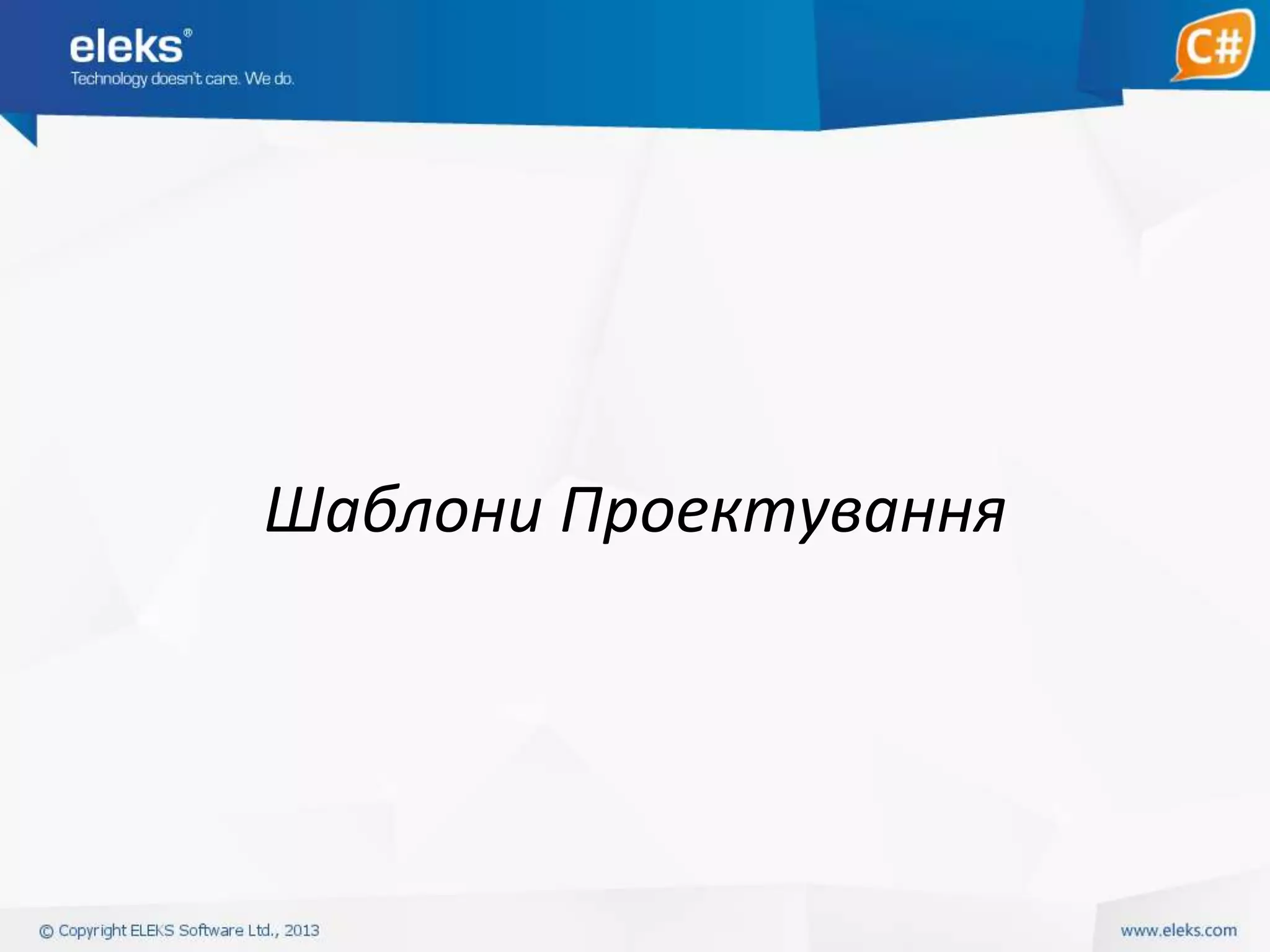 eleks®
Technology doesn't care. We do.

C#

Шаблони Проектування

© Copyright ELEKS Software Ltd., 2013

www.eleks.com